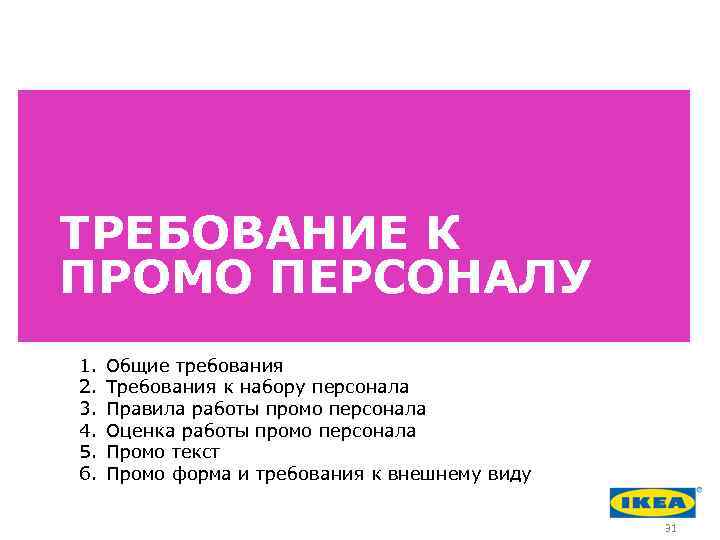 ТРЕБОВАНИЕ К ПРОМО ПЕРСОНАЛУ

1. Общие требования
2. Требования к набору персонала
3. Правила работы промо персонала
4. Оценка работы промо персонала
5. Промо текст
6. Промо форма и требования к внешнему виду

IKEA®

31